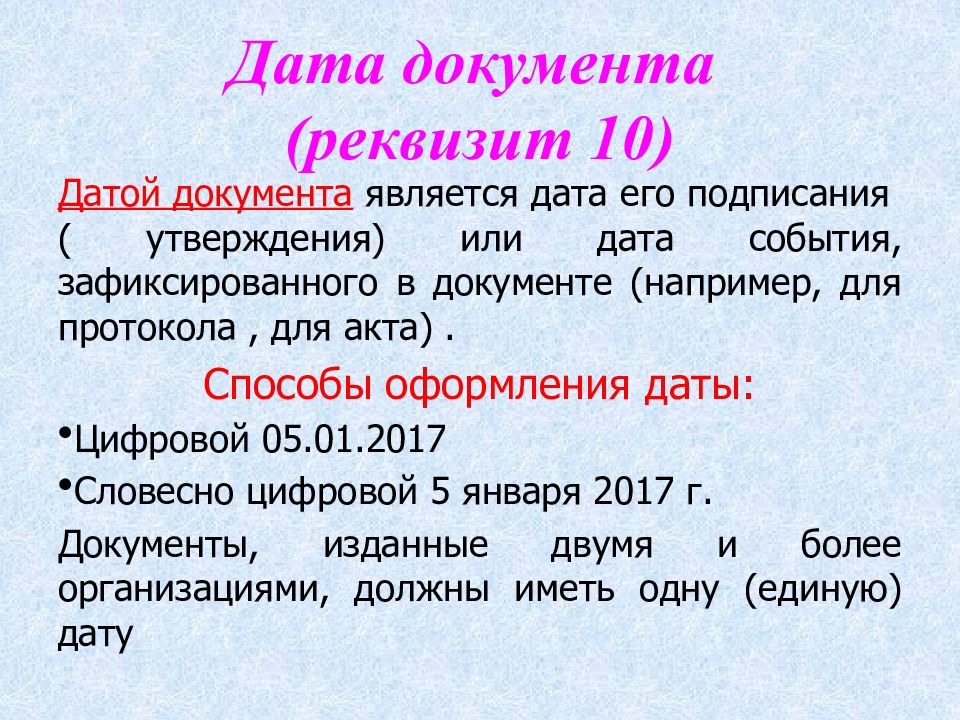 Дата документа (реквизит 10)

Датой документа является дата его подписания ( утверждения) или дата события, зафиксированного в документе (например, для протокола , для акта) .

Способы оформления даты:

•Цифровой 05.01.2017

•Словесно цифровой 5 января 2017 г.

Документы, изданные двумя и более организациями, должны иметь одну (единую) дату